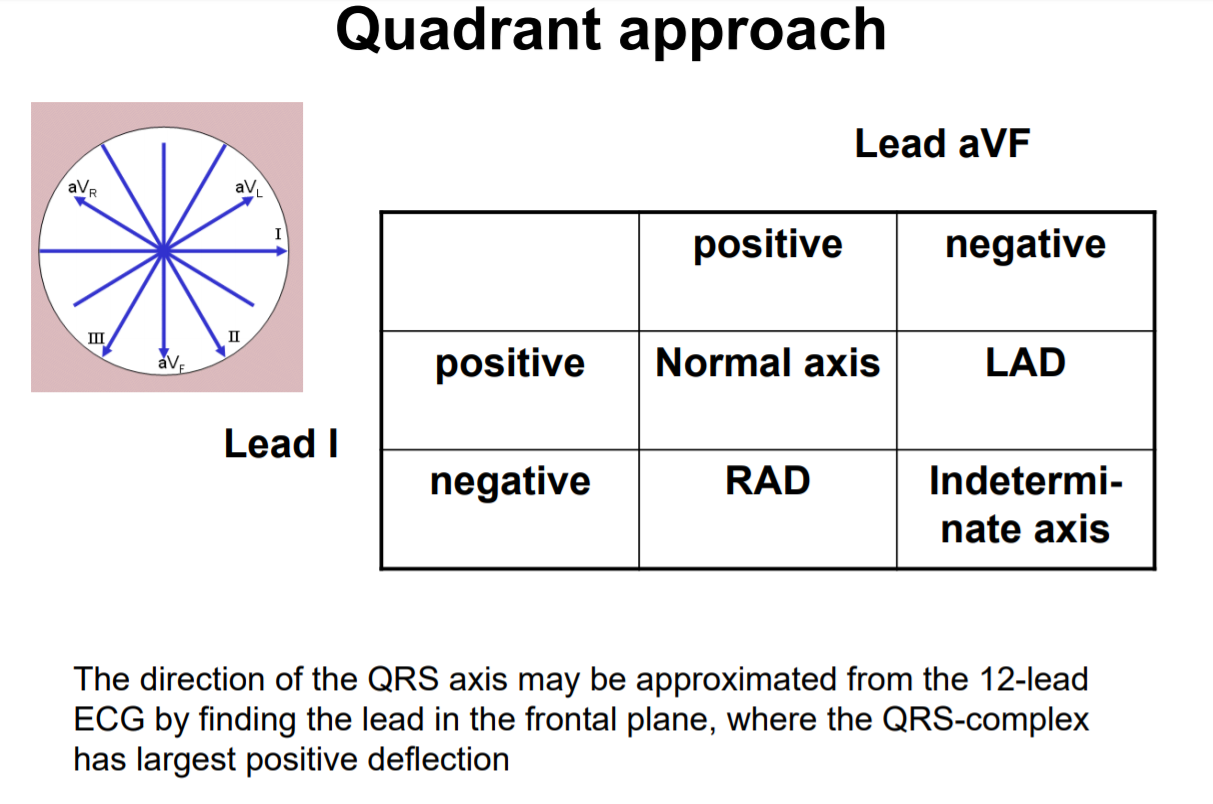 Quadrant approach

$aV_R$ $aV_L$ I III II $aV_F$

Lead aVF

Lead I

| | positive | negative |
|---|---|---|
| positive | Normal axis | LAD |
| negative | RAD | Indeterminate axis |

The direction of the QRS axis may be approximated from the 12-lead ECG by finding the lead in the frontal plane, where the QRS-complex has largest positive deflection